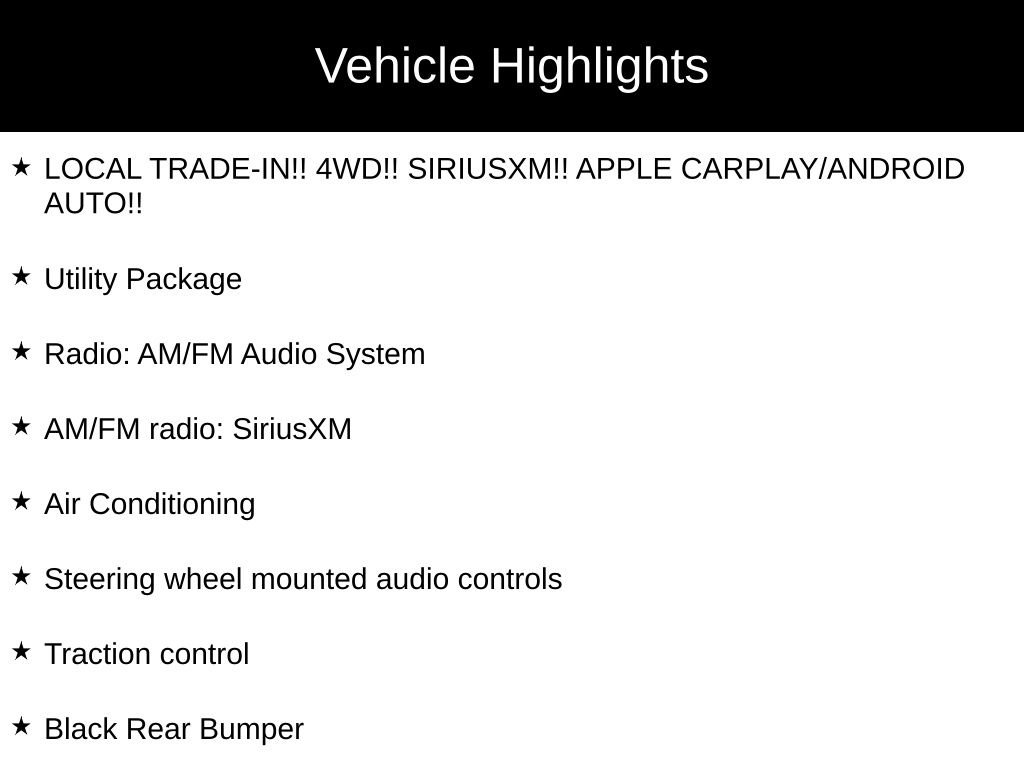 Vehicle Highlights

★ LOCAL TRADE-IN!! 4WD!! SIRIUSXM!! APPLE CARPLAY/ANDROID AUTO!!

★ Utility Package

★ Radio: AM/FM Audio System

★ AM/FM radio: SiriusXM

★ Air Conditioning

★ Steering wheel mounted audio controls

★ Traction control

★ Black Rear Bumper